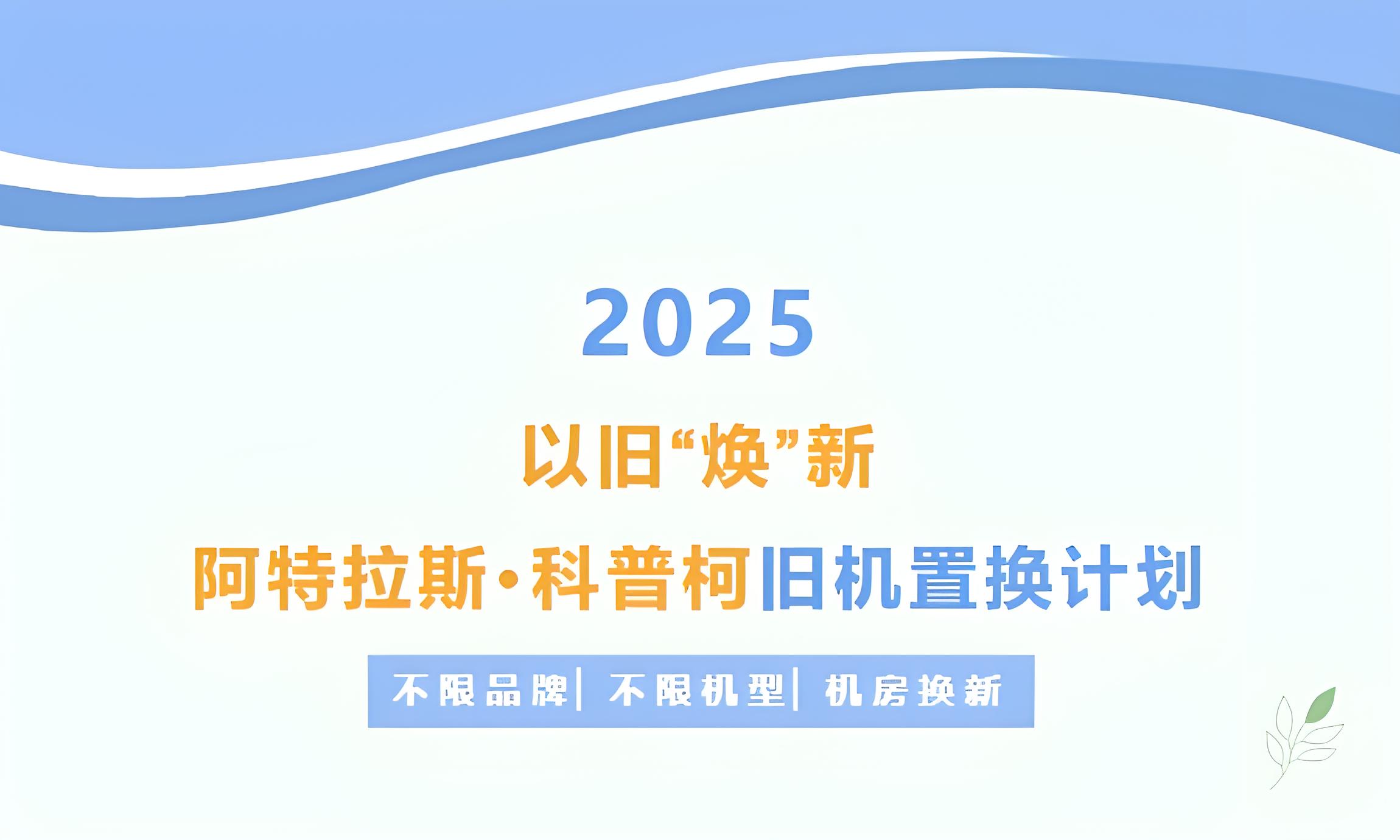 2025

以旧“焕”新

阿特拉斯·科普柯旧机置换计划

不限品牌| 不限机型| 机房换新